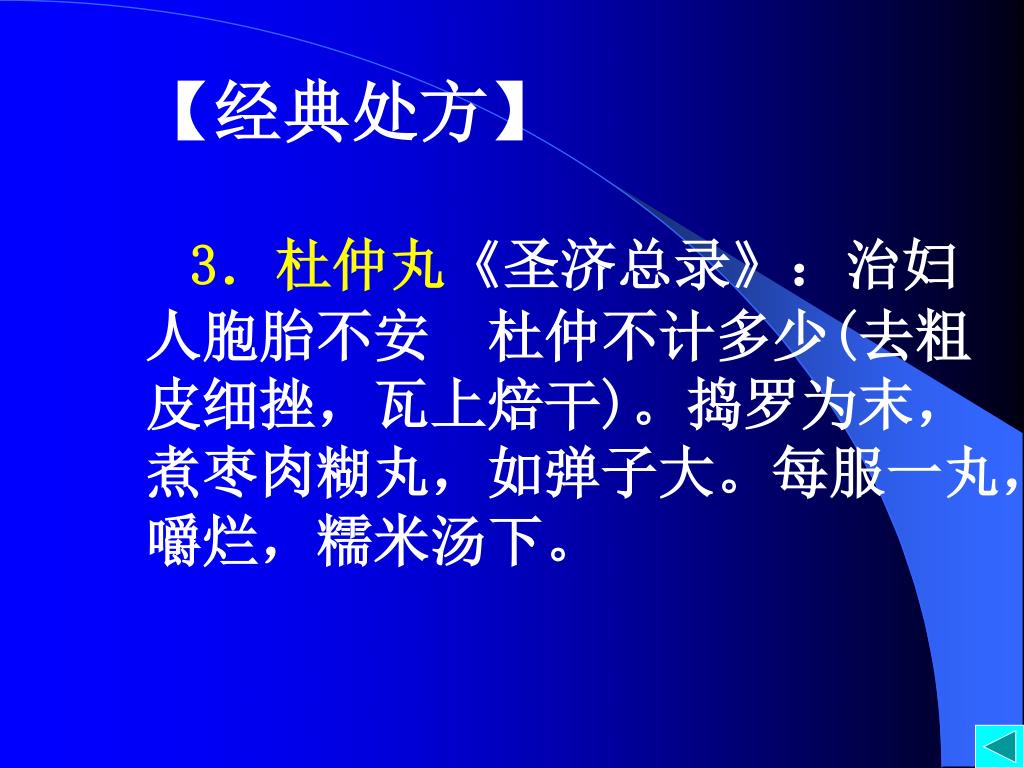 【经典处方】

3．杜仲丸《圣济总录》：治妇人胞胎不安　杜仲不计多少(去粗皮细挫，瓦上焙干)。捣罗为末，煮枣肉糊丸，如弹子大。每服一丸，嚼烂，糯米汤下。